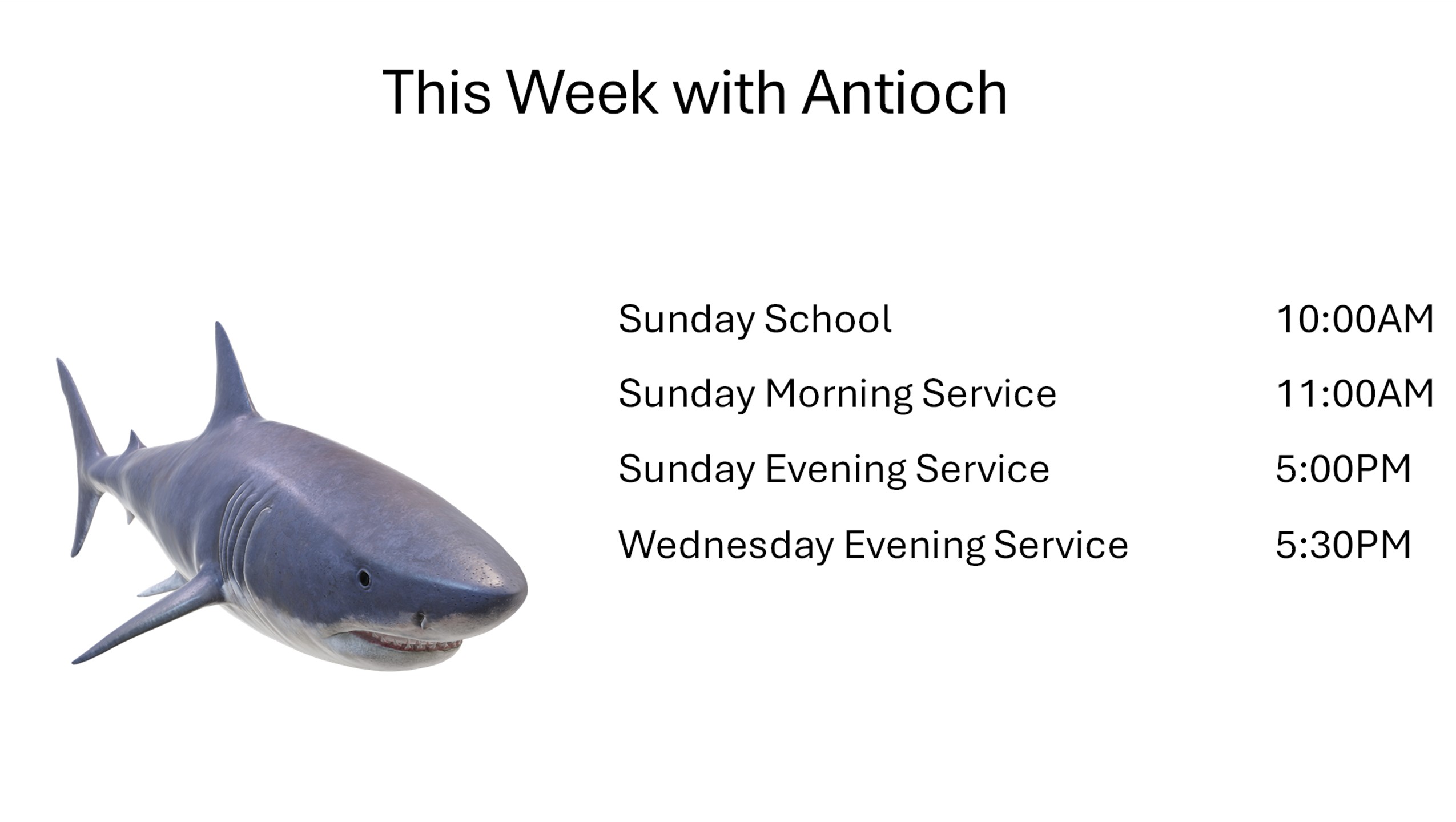 This Week with Antioch

Sunday School 10:00AM

Sunday Morning Service 11:00AM

Sunday Evening Service 5:00PM

Wednesday Evening Service 5:30PM